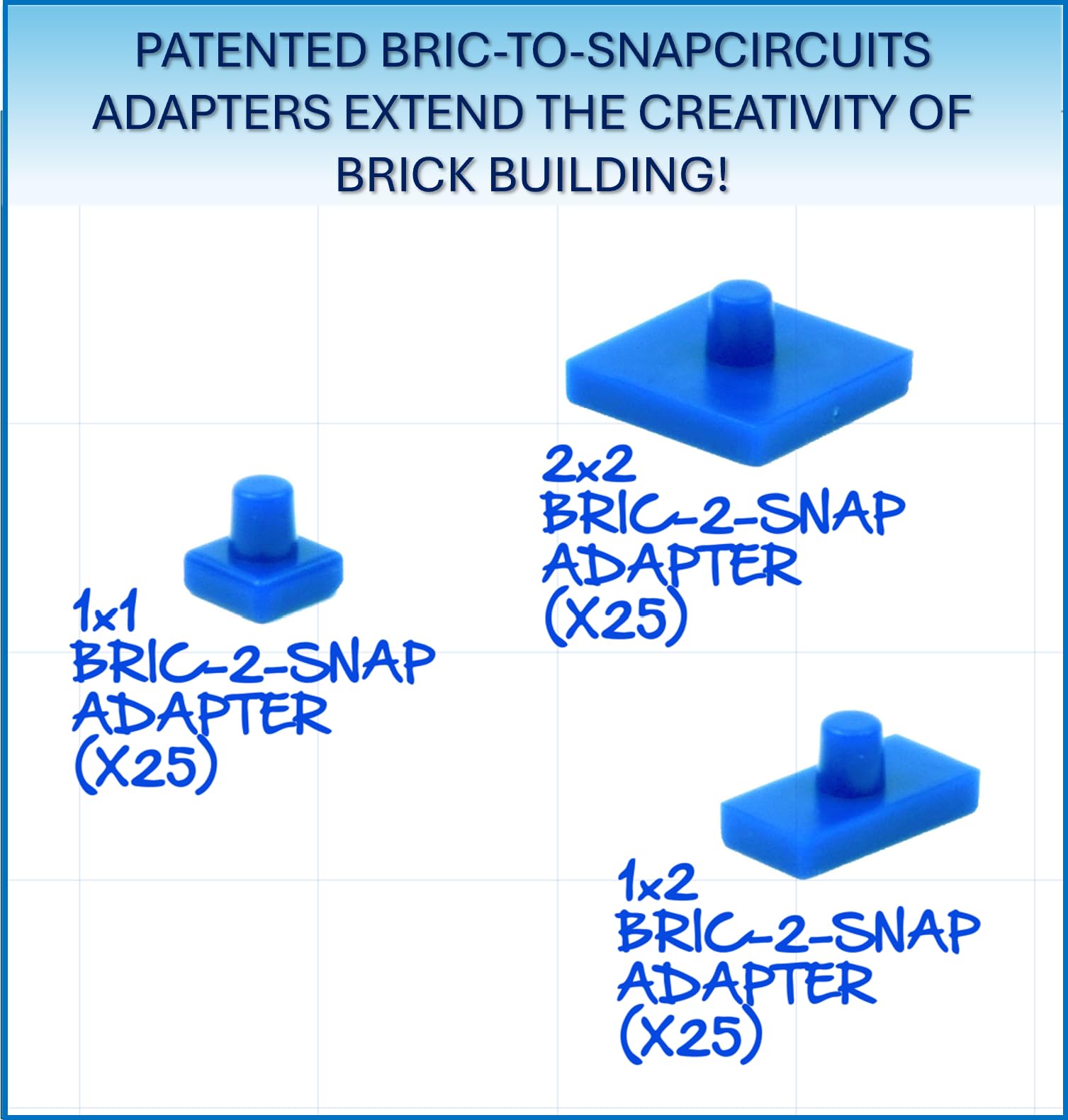 PATENTED BRIC-TO-SNAPCIRCUITS ADAPTERS EXTEND THE CREATIVITY OF BRICK BUILDING!

2x2
BRIC-2-SNAP
ADAPTER
(X25)

1x1
BRIC-2-SNAP
ADAPTER
(X25)

1x2
BRIC-2-SNAP
ADAPTER
(X25)